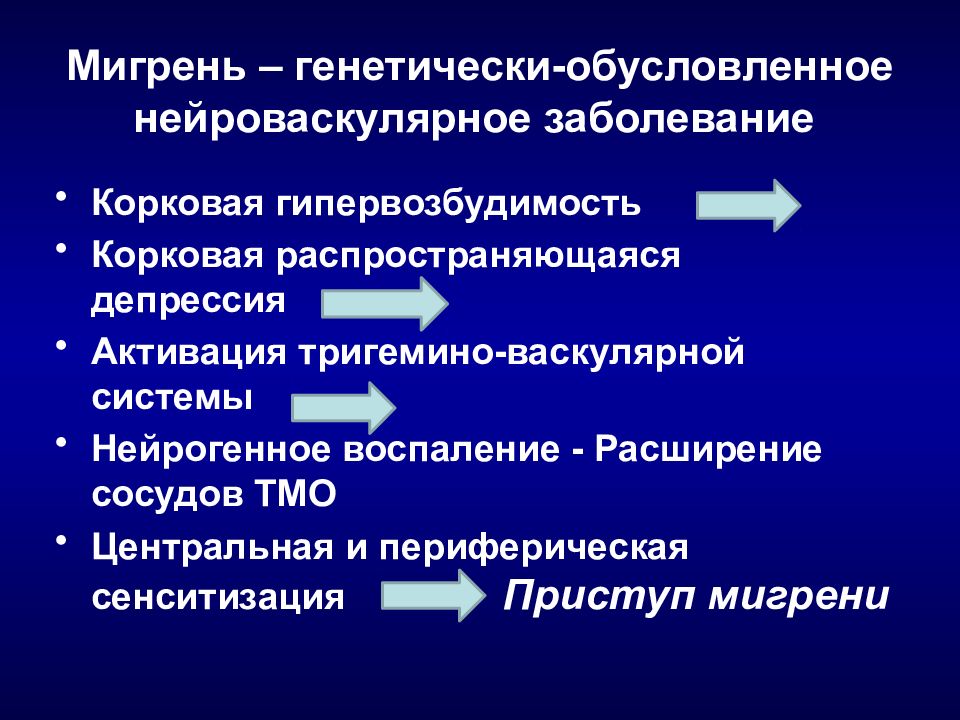 Мигрень – генетически-обусловленное нейроваскулярное заболевание

• Корковая гипервозбудимость
• Корковая распространяющаяся депрессия
• Активация тригемино-васкулярной системы
• Нейрогенное воспаление - Расширение сосудов ТМО
• Центральная и периферическая сенситизация Приступ мигрени